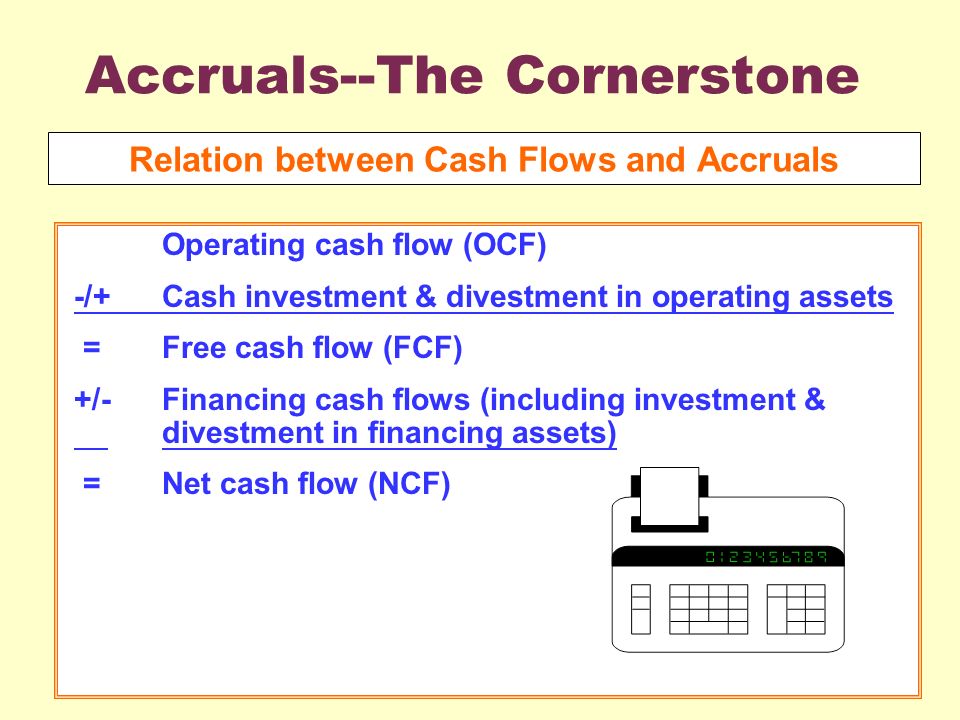 Accruals--The Cornerstone

Relation between Cash Flows and Accruals

Operating cash flow (OCF)
-/+ Cash investment & divestment in operating assets
= Free cash flow (FCF)
+/- Financing cash flows (including investment & divestment in financing assets)
= Net cash flow (NCF)

0123456789